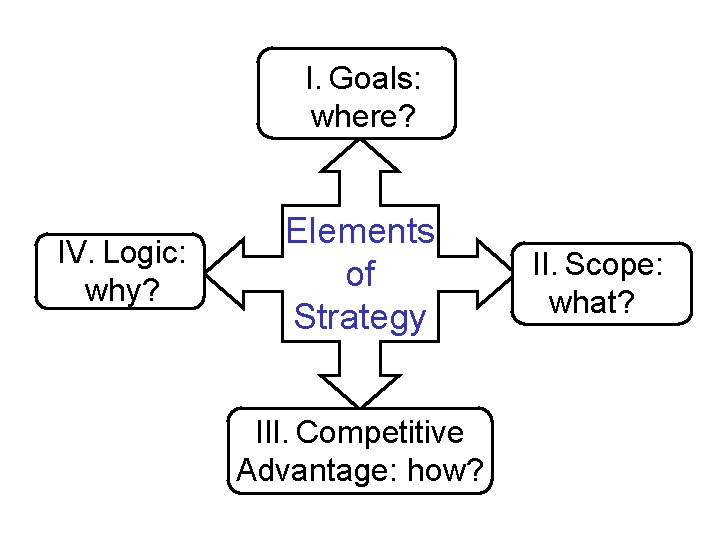 I. Goals: where?

IV. Logic: why?

Elements of Strategy

II. Scope: what?

III. Competitive Advantage: how?